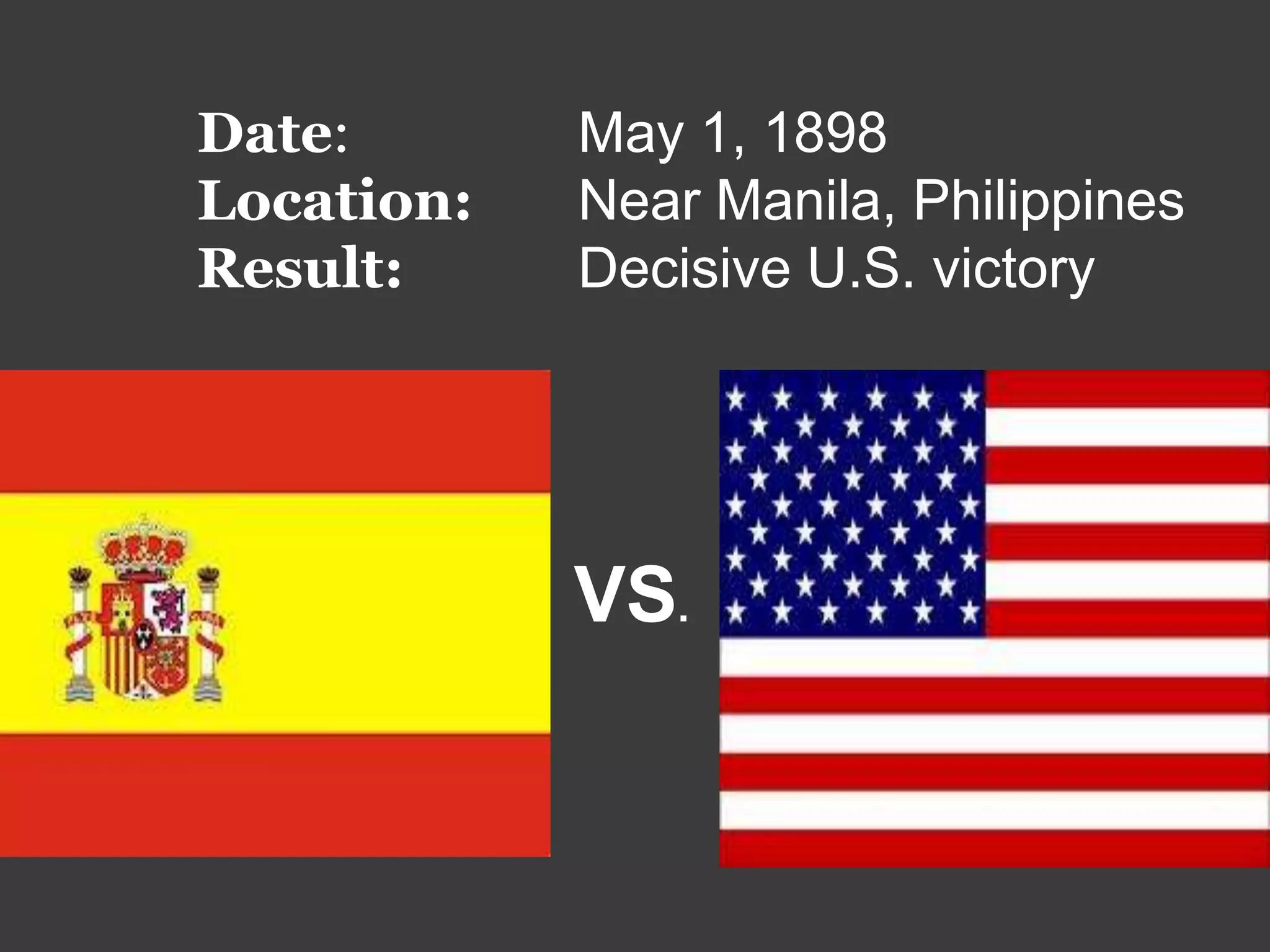 Date: May 1, 1898
Location: Near Manila, Philippines
Result: Decisive U.S. victory

VS.